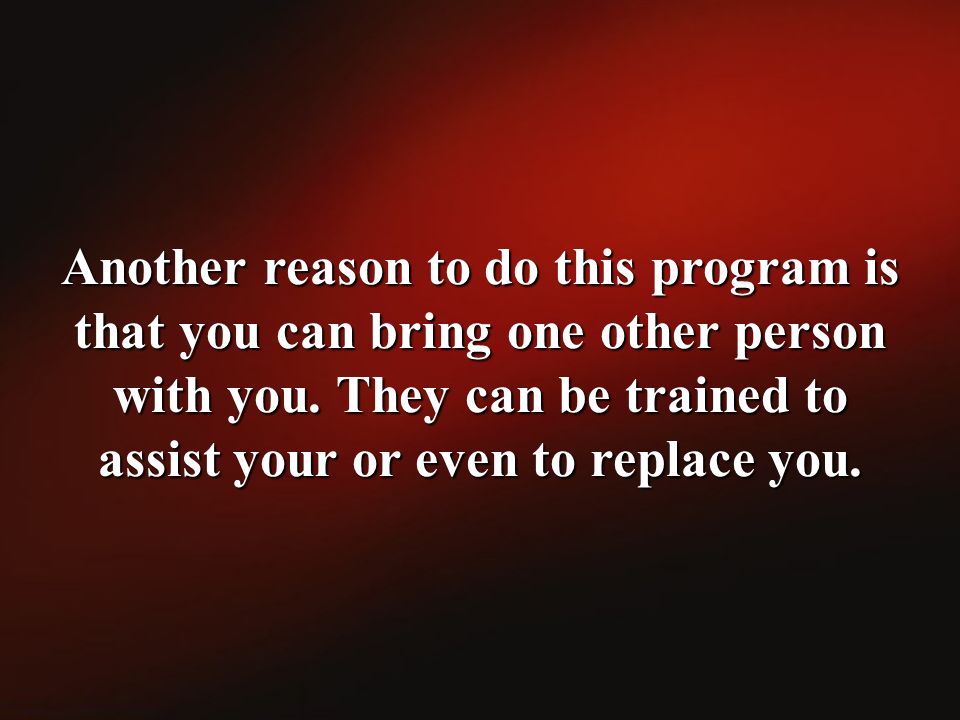 Another reason to do this program is that you can bring one other person with you. They can be trained to assist your or even to replace you.